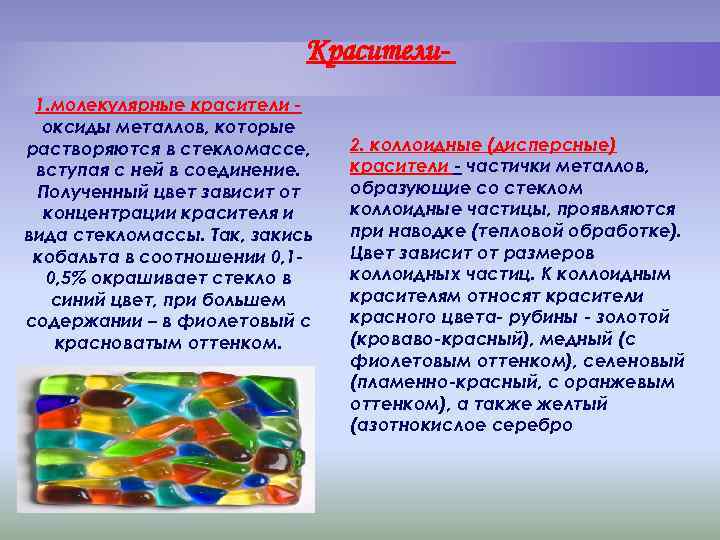 Красители-

1.молекулярные красители - оксиды металлов, которые растворяются в стекломассе, вступая с ней в соединение. Полученный цвет зависит от концентрации красителя и вида стекломассы. Так, закись кобальта в соотношении 0,1-0,5% окрашивает стекло в синий цвет, при большем содержании – в фиолетовый с красноватым оттенком.

2. коллоидные (дисперсные) красители - частички металлов, образующие со стеклом коллоидные частицы, проявляются при наводке (тепловой обработке). Цвет зависит от размеров коллоидных частиц. К коллоидным красителям относят красители красного цвета- рубины - золотой (кроваво-красный), медный (с фиолетовым оттенком), селеновый (пламенно-красный, с оранжевым оттенком), а также желтый (азотнокислое серебро